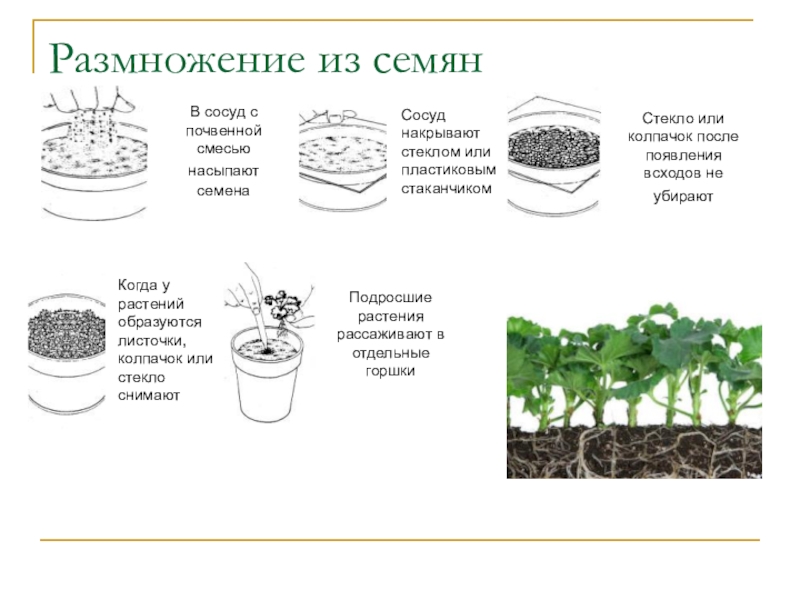 Размножение из семян

В сосуд с почвенной смесью насыпают семена

Сосуд накрывают стеклом или пластиковым стаканчиком

Стекло или колпачок после появления всходов не убирают

Когда у растений образуются листочки, колпачок или стекло снимают

Подросшие растения рассаживают в отдельные горшки